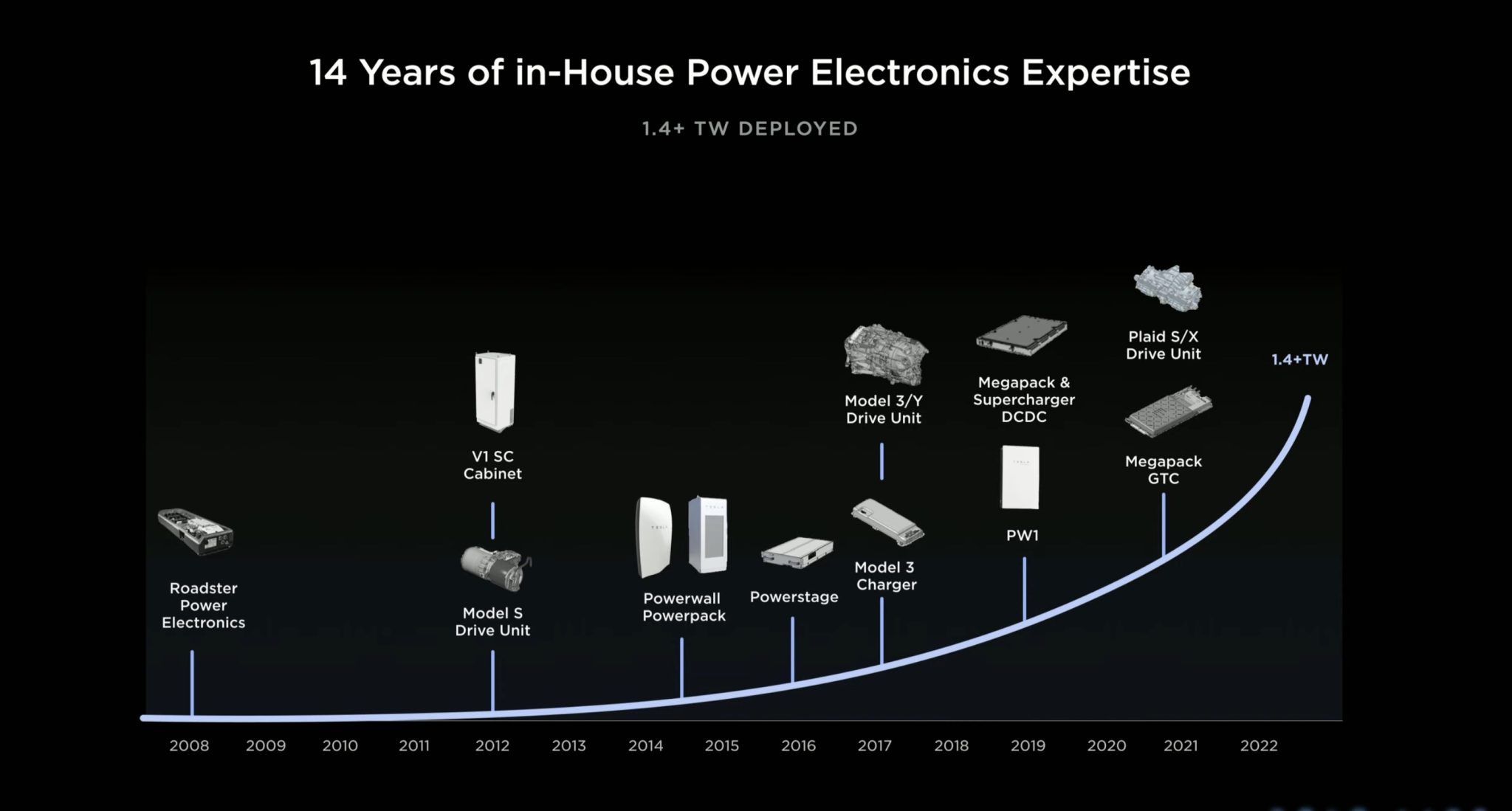 14 Years of in-House Power Electronics Expertise

1.4+ TW DEPLOYED

Roadster Power Electronics

V1 SC Cabinet

Model S Drive Unit

Powerwall Powerpack

Powerstage

Model 3/Y Drive Unit

Model 3 Charger

Megapack & Supercharger DCDC

PW1

Plaid S/X Drive Unit

Megapack GTC

1.4+TW

2008 2009 2010 2011 2012 2013 2014 2015 2016 2017 2018 2019 2020 2021 2022